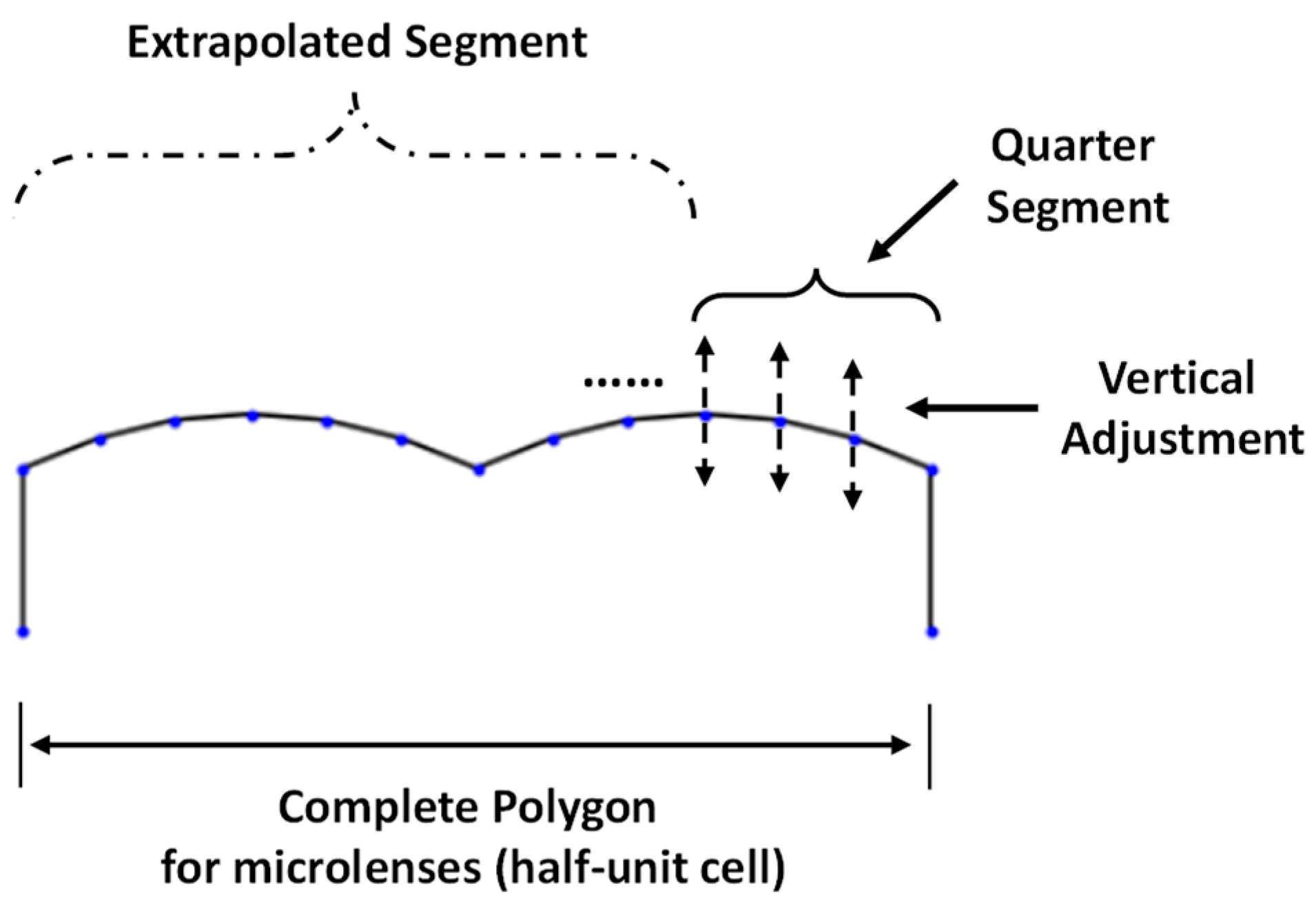 Extrapolated Segment

Quarter Segment

.....

Vertical Adjustment

Complete Polygon for microlenses (half-unit cell)